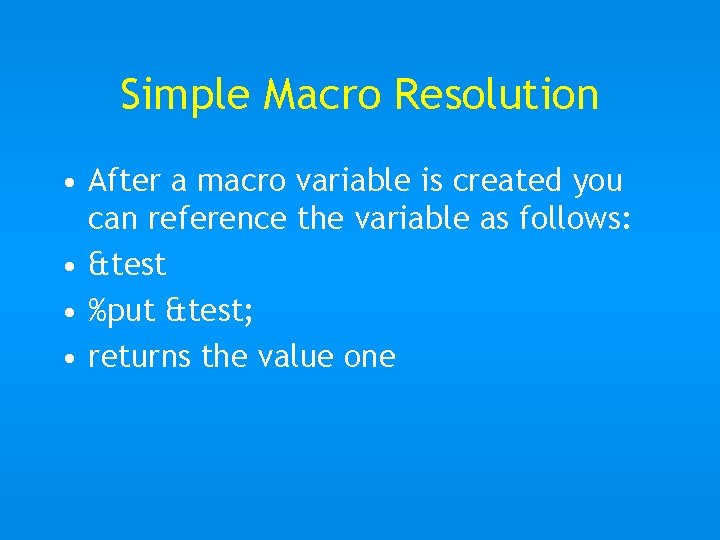 Simple Macro Resolution

• After a macro variable is created you can reference the variable as follows:
• &test
• %put &test;
• returns the value one